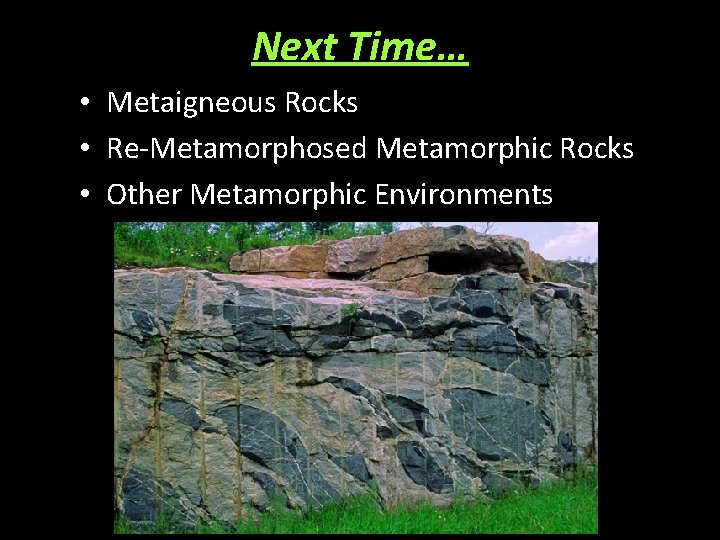 Next Time…

• Metaigneous Rocks
• Re-Metamorphosed Metamorphic Rocks
• Other Metamorphic Environments